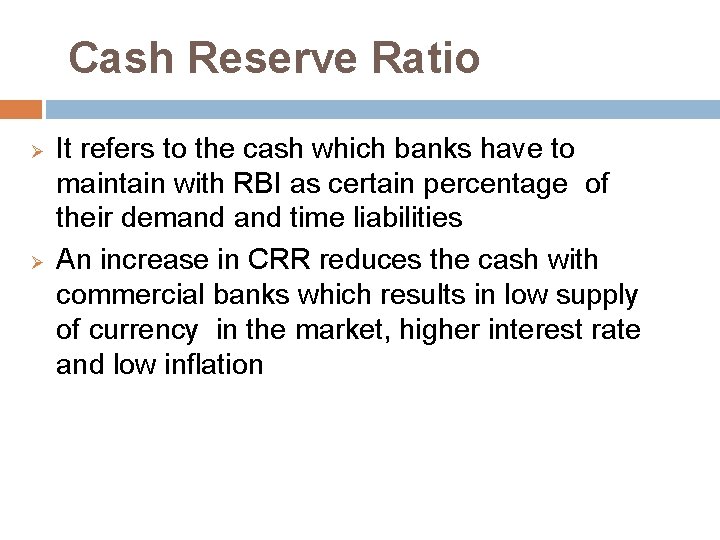 Cash Reserve Ratio

➢ It refers to the cash which banks have to maintain with RBI as certain percentage of their demand and time liabilities

➢ An increase in CRR reduces the cash with commercial banks which results in low supply of currency in the market, higher interest rate and low inflation